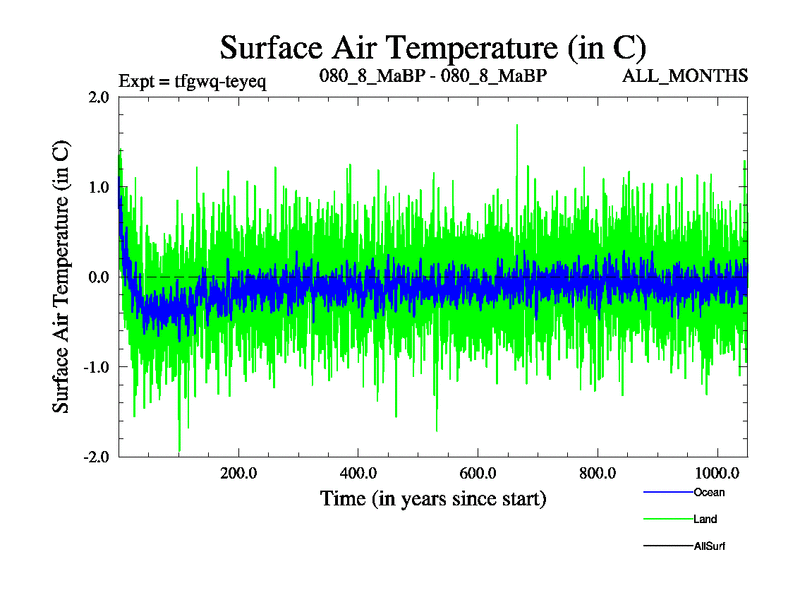 Surface Air Temperature (in C)

Expt = tfgwq-teyeq

080_8_MaBP - 080_8_MaBP

ALL_MONTHS

Surface Air Temperature (in C)

2.0
1.0
0.0
-1.0
-2.0

200.0
400.0
600.0
800.0
1000.0

Time (in years since start)

Ocean
Land
AllSurf